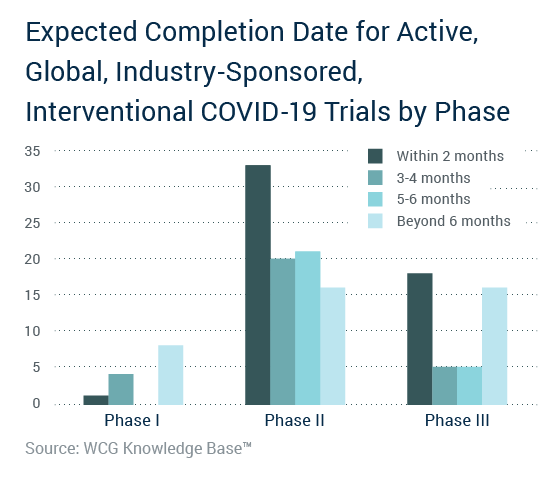 Expected Completion Date for Active, Global, Industry-Sponsored, Interventional COVID-19 Trials by Phase

35
30
25
20
15
10
5
0

Within 2 months
3-4 months
5-6 months
Beyond 6 months

Phase I
Phase II
Phase III

Source: WCG Knowledge Base™